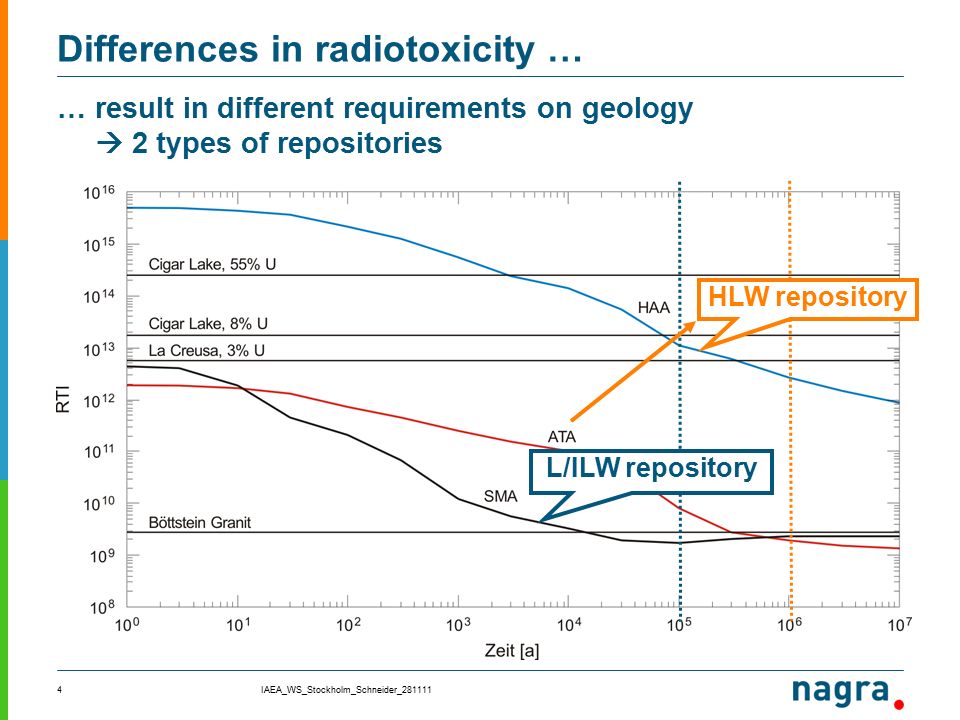 Differences in radiotoxicity …

… result in different requirements on geology
→ 2 types of repositories

$10^{16}$
$10^{15}$
$10^{14}$
$10^{13}$
$10^{12}$
$10^{11}$
$10^{10}$
$10^{9}$
$10^{8}$

RTI

Cigar Lake, 55% U
Cigar Lake, 8% U
La Creusa, 3% U
Böttstein Granit

HAA
ATA
SMA

HLW repository
L/ILW repository

$10^{0}$ $10^{1}$ $10^{2}$ $10^{3}$ $10^{4}$ $10^{5}$ $10^{6}$ $10^{7}$

Zeit [a]

4 IAEA_WS_Stockholm_Schneider_281111

nagra.